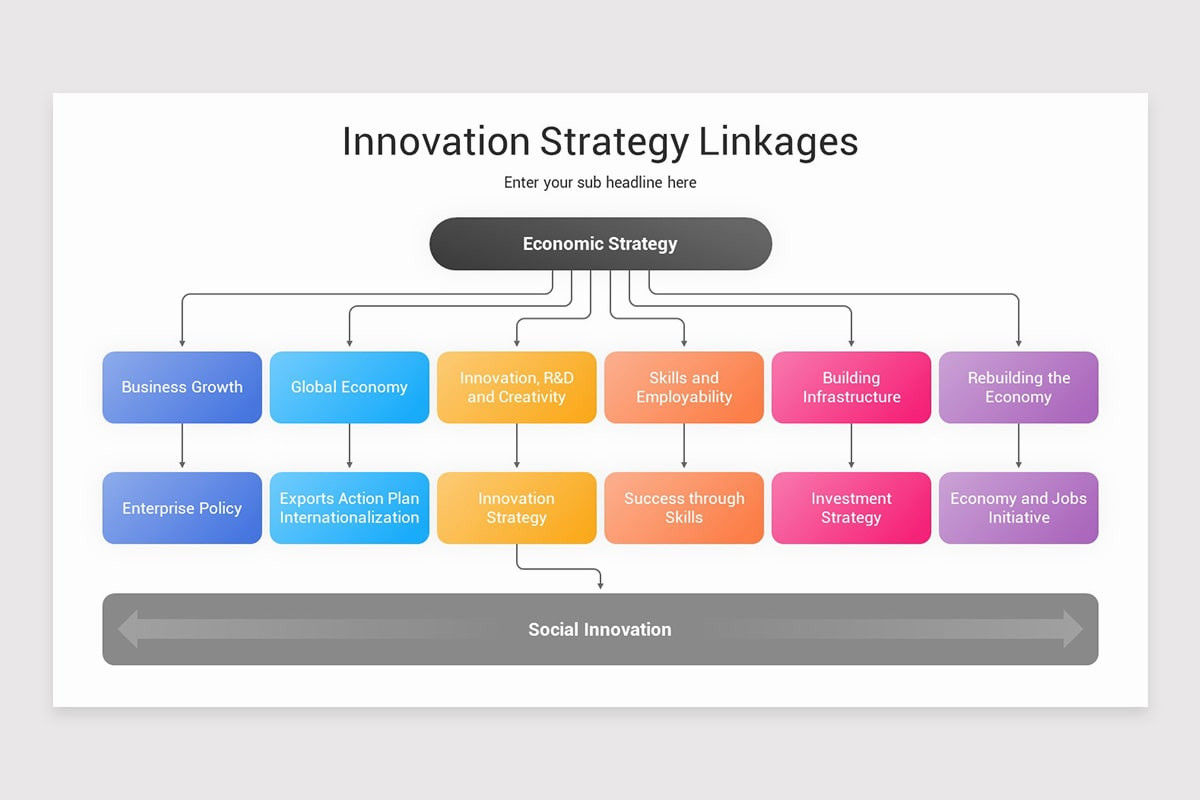 Innovation Strategy Linkages

Enter your sub headline here

Economic Strategy

Business Growth

Global Economy

Innovation, R&D and Creativity

Skills and Employability

Building Infrastructure

Rebuilding the Economy

Enterprise Policy

Exports Action Plan Internationalization

Innovation Strategy

Success through Skills

Investment Strategy

Economy and Jobs Initiative

Social Innovation